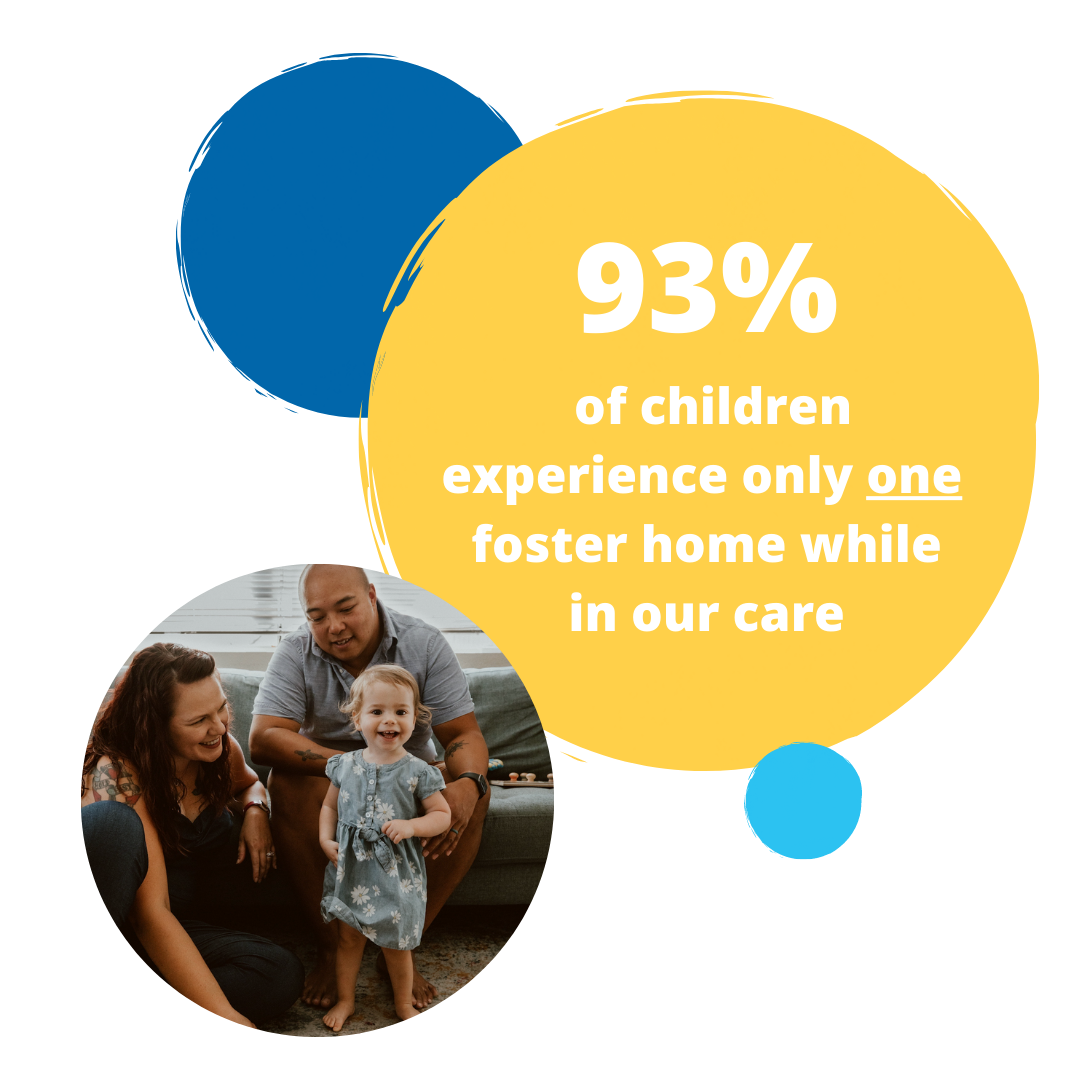 93%

of children experience only one foster home while in our care